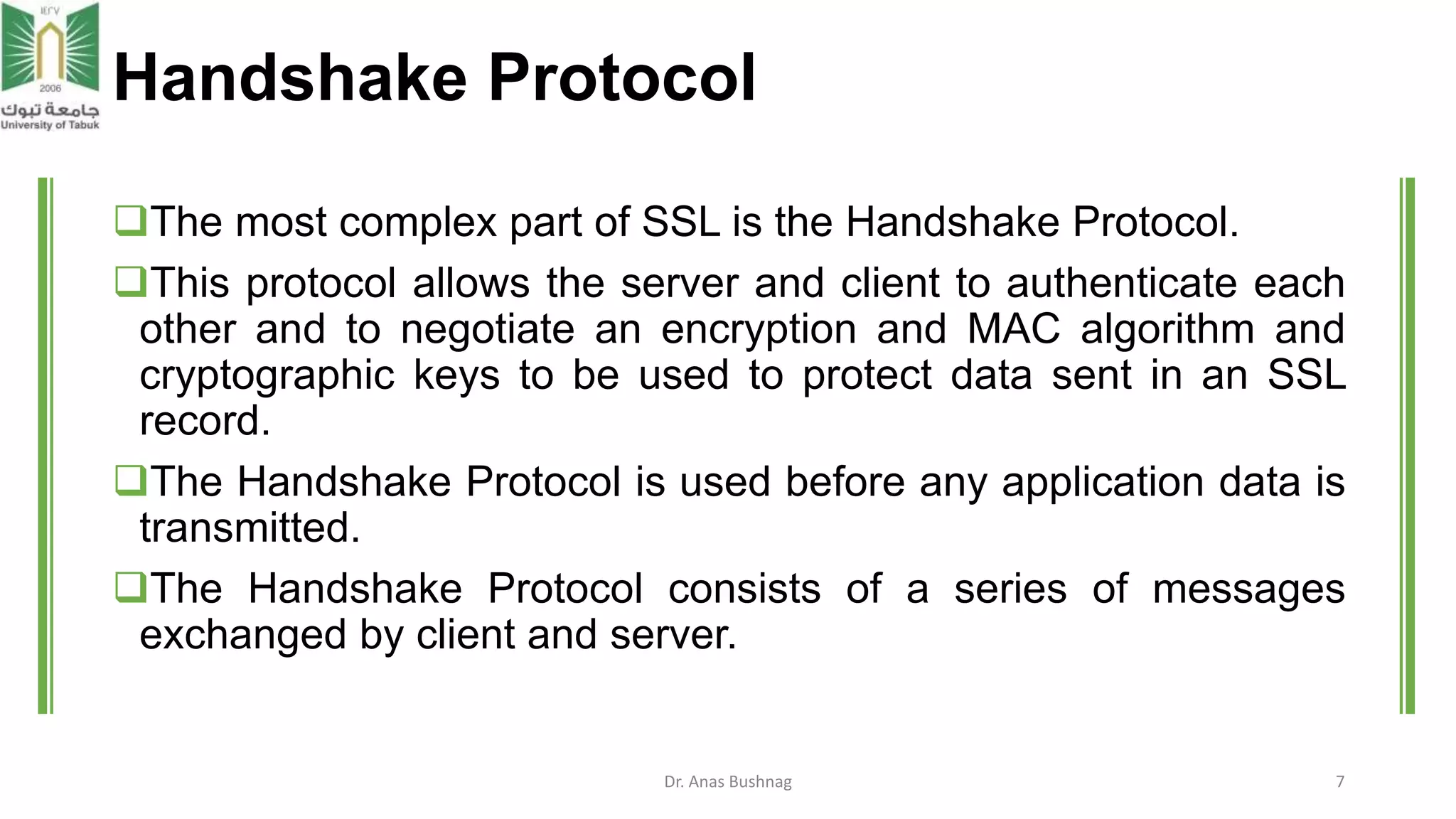 ١٤٢٧
2006
جامعة تبوك
University of Tabuk

Handshake Protocol

❑The most complex part of SSL is the Handshake Protocol.

❑This protocol allows the server and client to authenticate each other and to negotiate an encryption and MAC algorithm and cryptographic keys to be used to protect data sent in an SSL record.

❑The Handshake Protocol is used before any application data is transmitted.

❑The Handshake Protocol consists of a series of messages exchanged by client and server.

Dr. Anas Bushnag

7